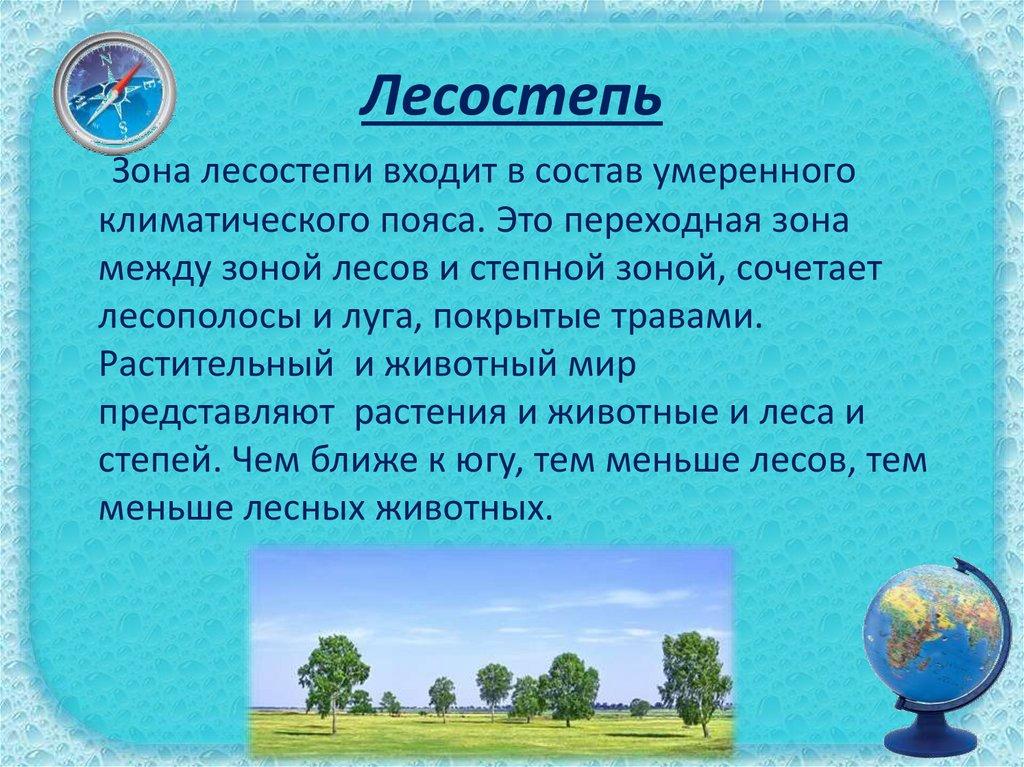 Лесостепь

Зона лесостепи входит в состав умеренного климатического пояса. Это переходная зона между зоной лесов и степной зоной, сочетает лесополосы и луга, покрытые травами. Растительный и животный мир представляют растения и животные и леса и степей. Чем ближе к югу, тем меньше лесов, тем меньше лесных животных.